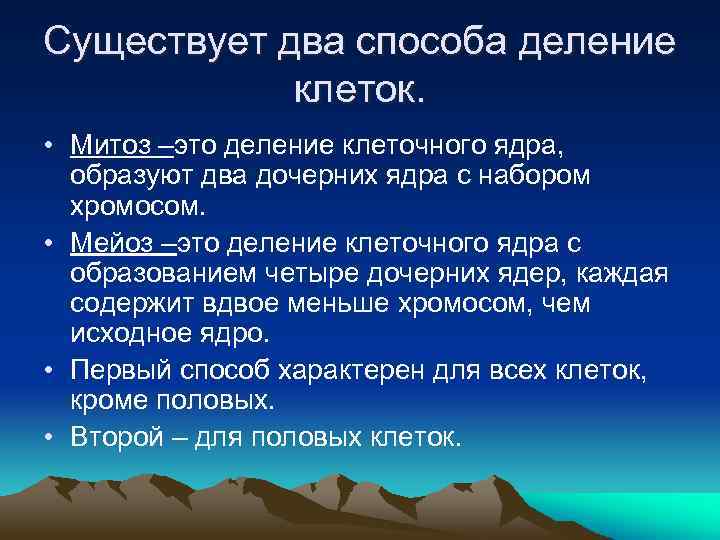 Существует два способа деление клеток.

• Митоз –это деление клеточного ядра, образуют два дочерних ядра с набором хромосом.
• Мейоз –это деление клеточного ядра с образованием четыре дочерних ядер, каждая содержит вдвое меньше хромосом, чем исходное ядро.
• Первый способ характерен для всех клеток, кроме половых.
• Второй – для половых клеток.